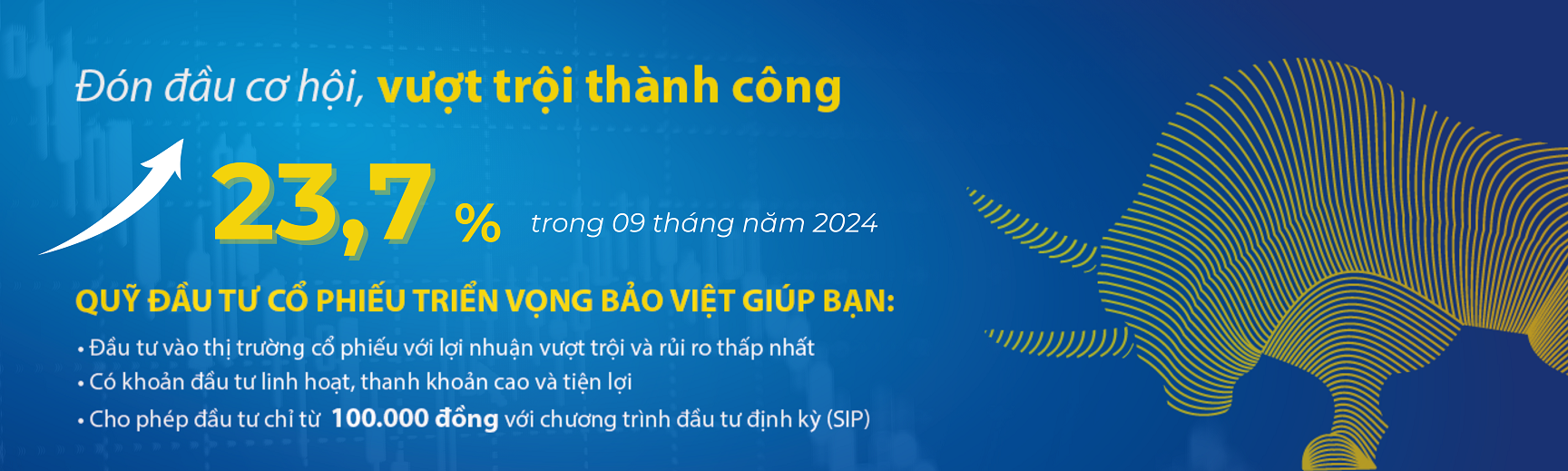 Đón đầu cơ hội, vượt trội thành công

23,7 % trong 09 tháng năm 2024

QUỸ ĐẦU TƯ CỔ PHIẾU TRIỂN VỌNG BẢO VIỆT GIÚP BẠN:

• Đầu tư vào thị trường cổ phiếu với lợi nhuận vượt trội và rủi ro thấp nhất
• Có khoản đầu tư linh hoạt, thanh khoản cao và tiện lợi
• Cho phép đầu tư chỉ từ 100.000 đồng với chương trình đầu tư định kỳ (SIP)